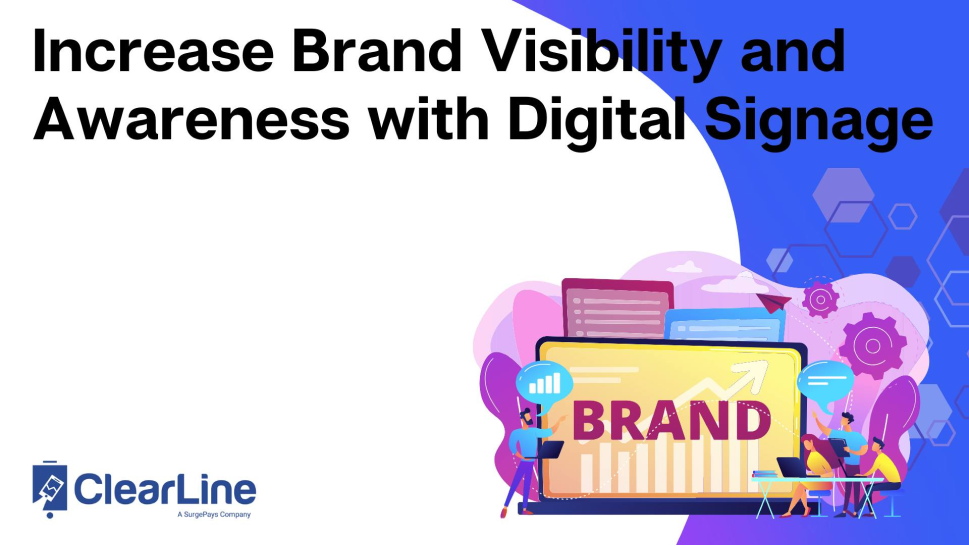 Increase Brand Visibility and Awareness with Digital Signage

BRAND

ClearLine
A SurgePays Company